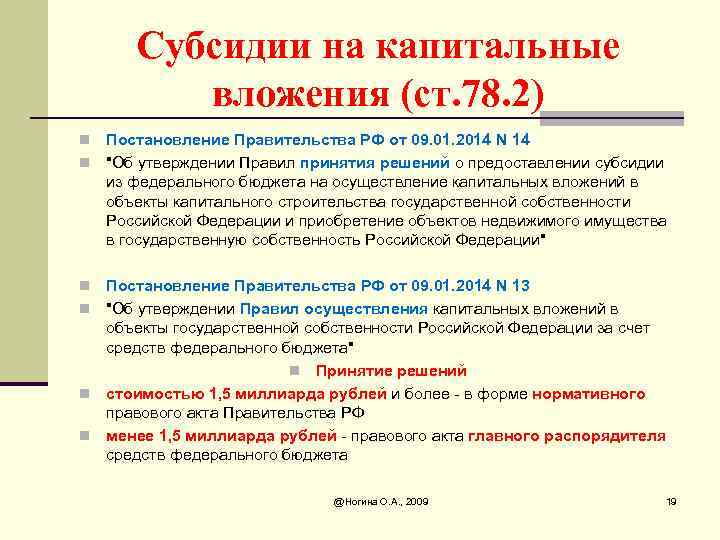 Субсидии на капитальные вложения (ст.78.2)

Постановление Правительства РФ от 09.01.2014 N 14

"Об утверждении Правил принятия решений о предоставлении субсидии из федерального бюджета на осуществление капитальных вложений в объекты капитального строительства государственной собственности Российской Федерации и приобретение объектов недвижимого имущества в государственную собственность Российской Федерации"

Постановление Правительства РФ от 09.01.2014 N 13

"Об утверждении Правил осуществления капитальных вложений в объекты государственной собственности Российской Федерации за счет средств федерального бюджета"

Принятие решений

стоимостью 1,5 миллиарда рублей и более - в форме нормативного правового акта Правительства РФ

менее 1,5 миллиарда рублей - правового акта главного распорядителя средств федерального бюджета

@Ногина О.А., 2009

19